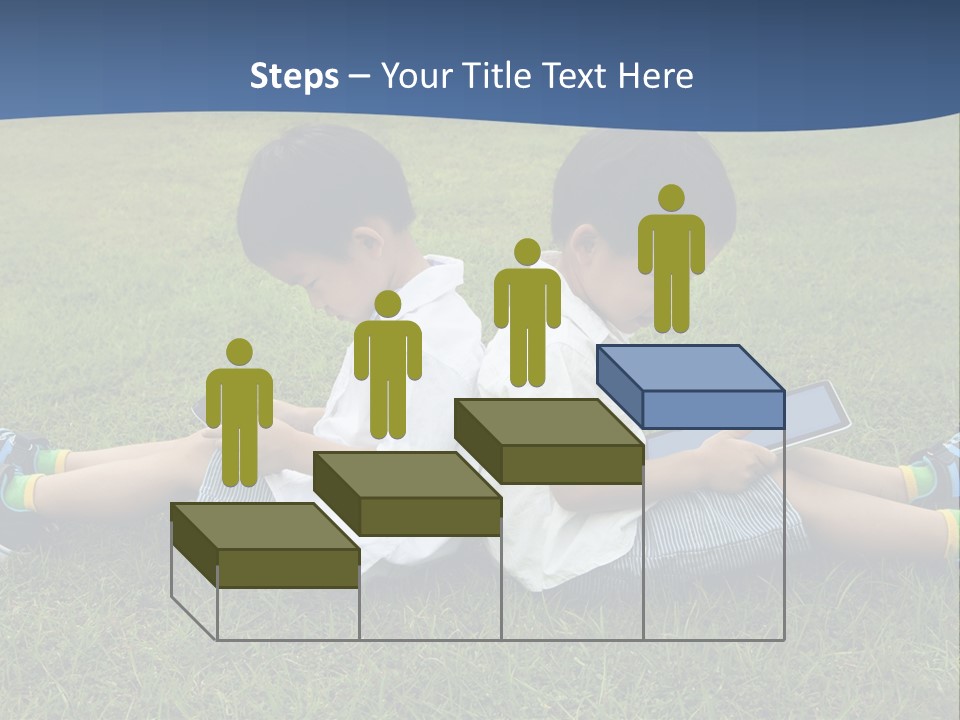 Steps – Your Title Text Here